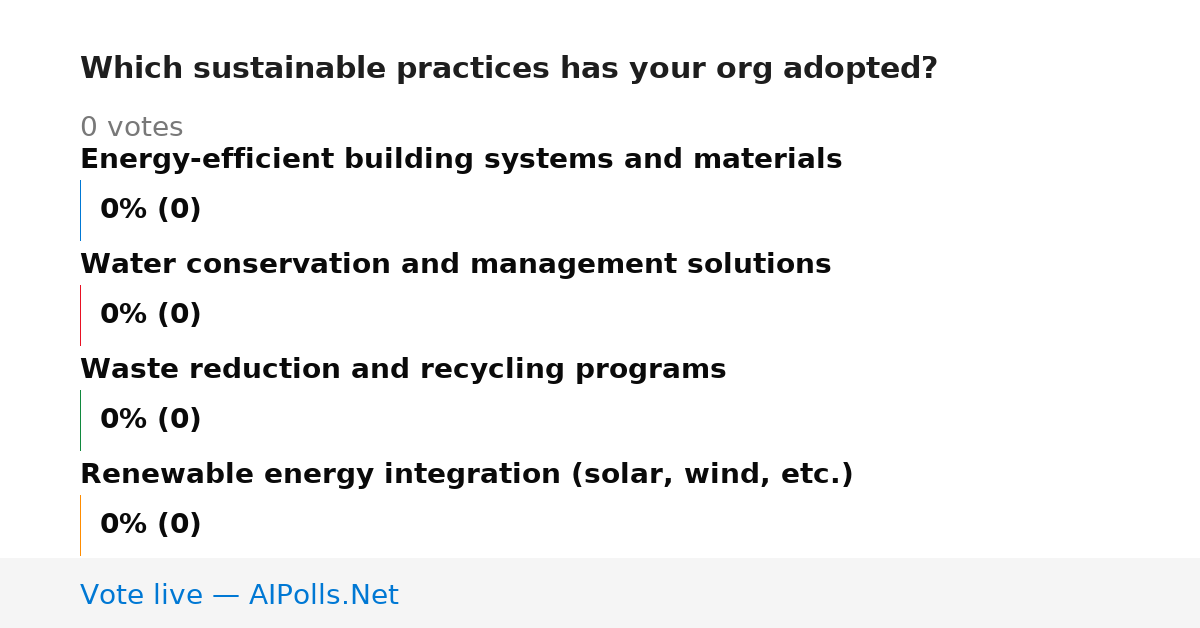 Which sustainable practices has your org adopted?

0 votes

Energy-efficient building systems and materials

0% (0)

Water conservation and management solutions

0% (0)

Waste reduction and recycling programs

0% (0)

Renewable energy integration (solar, wind, etc.)

0% (0)

Vote live — AIPolls.Net